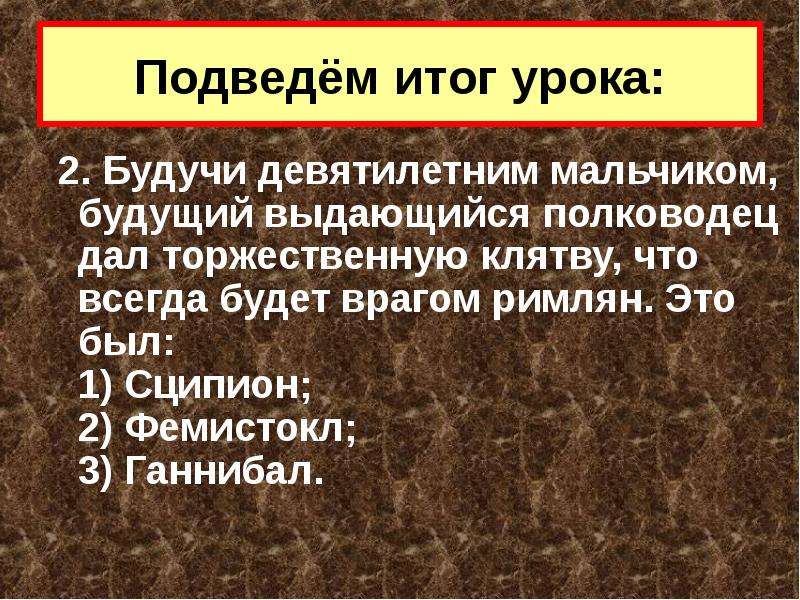 Подведём итог урока:

2. Будучи девятилетним мальчиком, будущий выдающийся полководец дал торжественную клятву, что всегда будет врагом римлян. Это был:
1) Сципион;
2) Фемистокл;
3) Ганнибал.